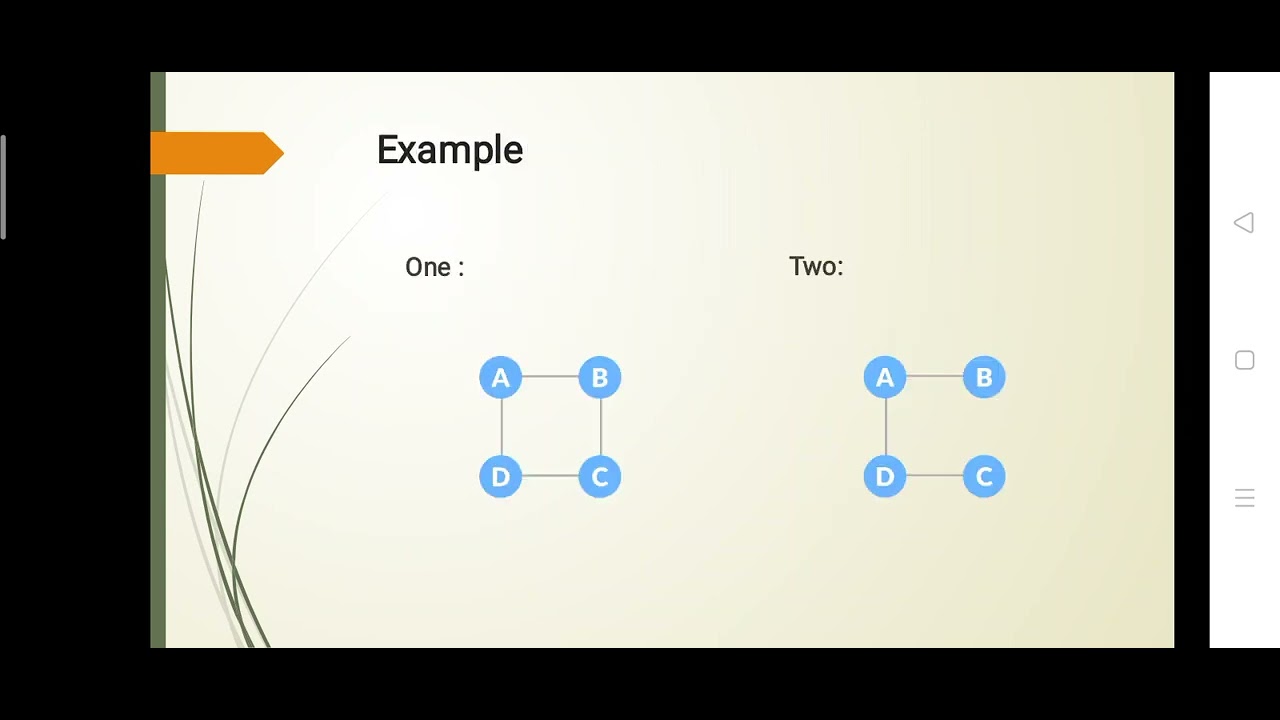 Example

One :

A B
D C

Two:

A B
D C